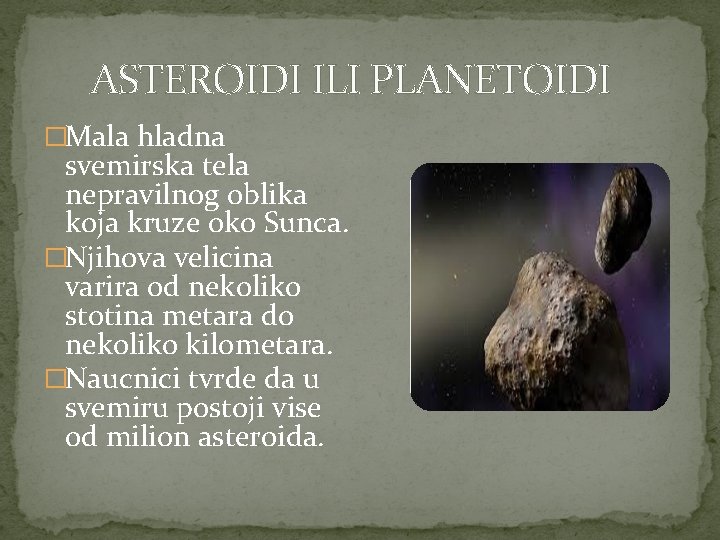 ASTEROIDI ILI PLANETOIDI

□Mala hladna svemirska tela nepravilnog oblika koja kruze oko Sunca.

□Njihova velicina varira od nekoliko stotina metara do nekoliko kilometara.

□Naucnici tvrde da u svemiru postoji vise od milion asteroida.